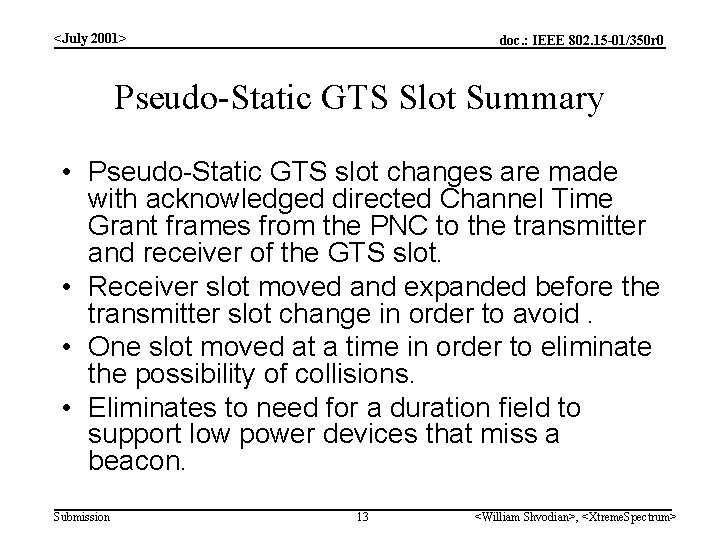 <July 2001>

doc.: IEEE 802.15-01/350r0

Pseudo-Static GTS Slot Summary

• Pseudo-Static GTS slot changes are made with acknowledged directed Channel Time Grant frames from the PNC to the transmitter and receiver of the GTS slot.

• Receiver slot moved and expanded before the transmitter slot change in order to avoid .

• One slot moved at a time in order to eliminate the possibility of collisions.

• Eliminates to need for a duration field to support low power devices that miss a beacon.

Submission

13

<William Shvodian>, <XtremeSpectrum>